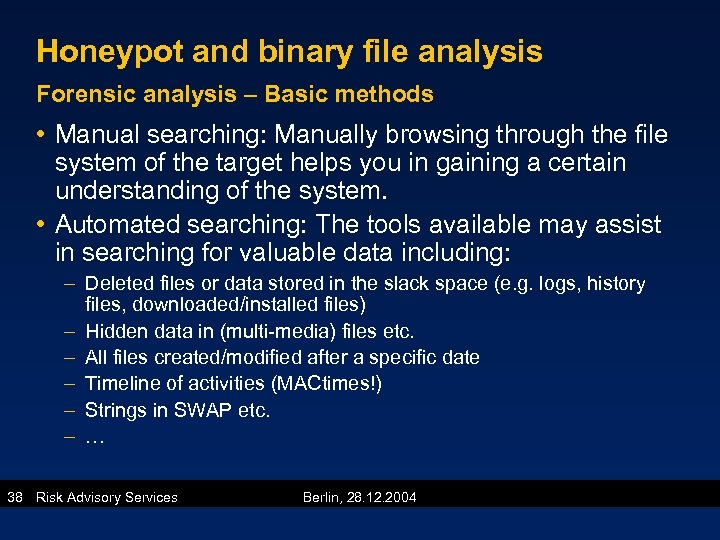 Honeypot and binary file analysis

Forensic analysis – Basic methods

• Manual searching: Manually browsing through the file system of the target helps you in gaining a certain understanding of the system.

• Automated searching: The tools available may assist in searching for valuable data including:

– Deleted files or data stored in the slack space (e.g. logs, history files, downloaded/installed files)

– Hidden data in (multi-media) files etc.

– All files created/modified after a specific date

– Timeline of activities (MACtimes!)

– Strings in SWAP etc.

– …

38 Risk Advisory Services Berlin, 28.12.2004